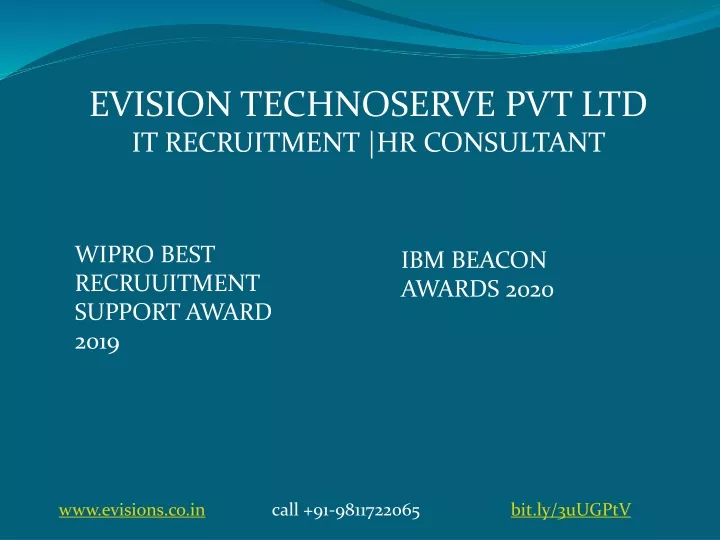 EVISION TECHNOSERVE PVT LTD
IT RECRUITMENT |HR CONSULTANT

WIPRO BEST RECRUUITMENT SUPPORT AWARD 2019

IBM BEACON AWARDS 2020

www.evisions.co.in call +91-9811722065 bit.ly/3uUGPtV